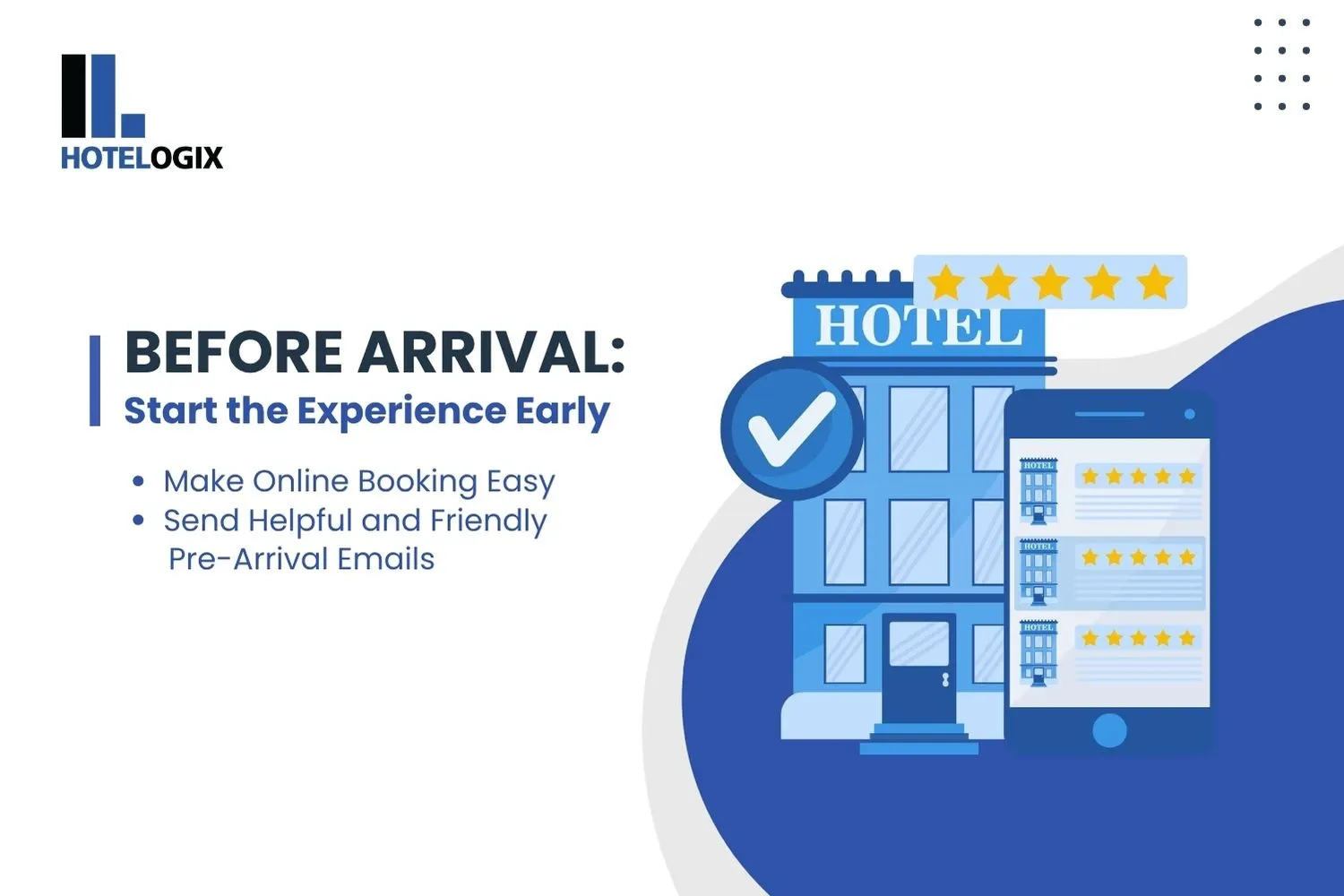 HOTELOGIX

BEFORE ARRIVAL:
Start the Experience Early

• Make Online Booking Easy
• Send Helpful and Friendly Pre-Arrival Emails

HOTEL

HOTEL
HOTEL
HOTEL